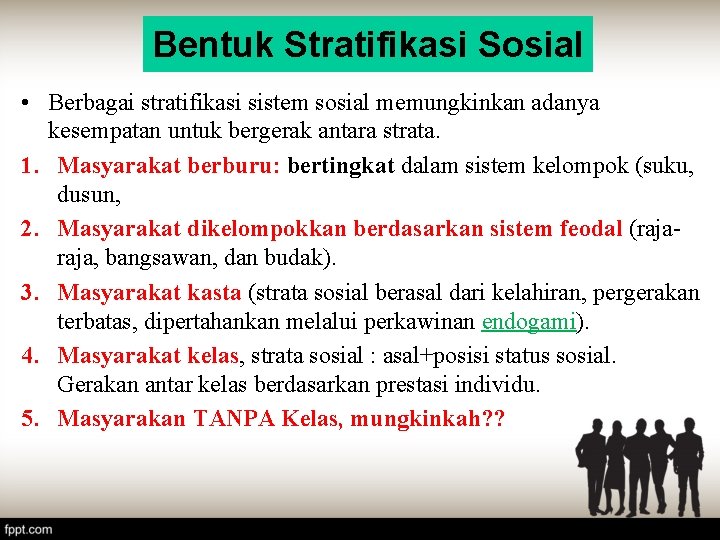 Bentuk Stratifikasi Sosial

• Berbagai stratifikasi sistem sosial memungkinkan adanya kesempatan untuk bergerak antara strata.

1. Masyarakat berburu: bertingkat dalam sistem kelompok (suku, dusun,
2. Masyarakat dikelompokkan berdasarkan sistem feodal (raja-raja, bangsawan, dan budak).
3. Masyarakat kasta (strata sosial berasal dari kelahiran, pergerakan terbatas, dipertahankan melalui perkawinan endogami).
4. Masyarakat kelas, strata sosial : asal+posisi status sosial. Gerakan antar kelas berdasarkan prestasi individu.
5. Masyarakan TANPA Kelas, mungkinkah??

fppt.com